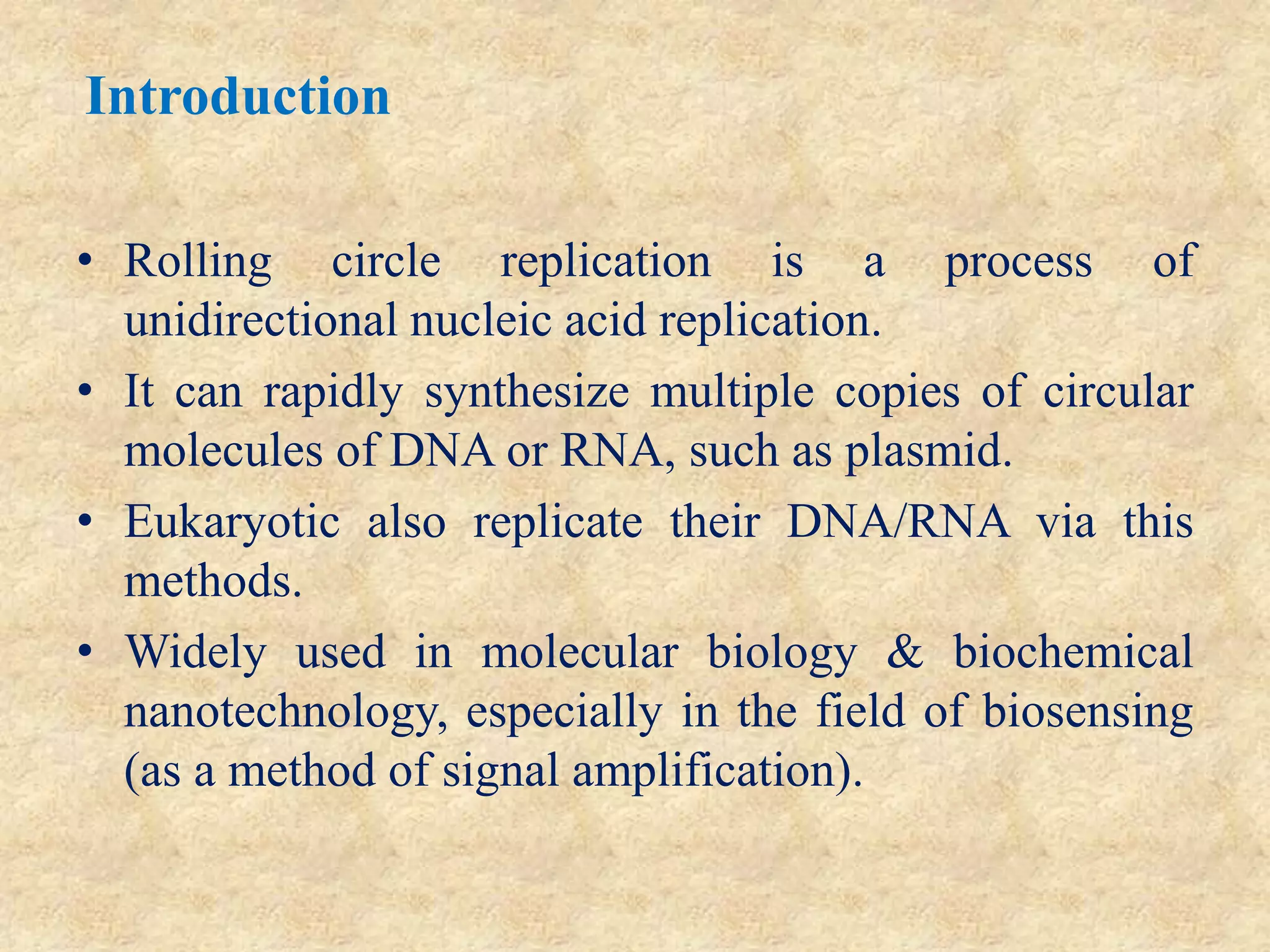 Introduction

• Rolling circle replication is a process of unidirectional nucleic acid replication.
• It can rapidly synthesize multiple copies of circular molecules of DNA or RNA, such as plasmid.
• Eukaryotic also replicate their DNA/RNA via this methods.
• Widely used in molecular biology & biochemical nanotechnology, especially in the field of biosensing (as a method of signal amplification).